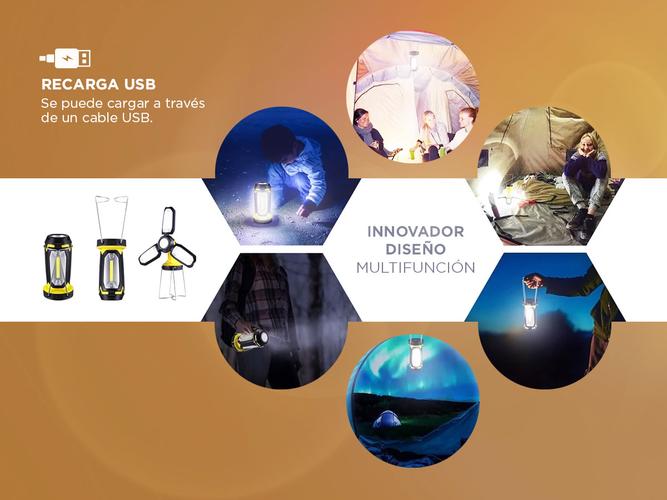 RECARGA USB
Se puede cargar a través de un cable USB.

INNOVADOR
DISEÑO
MULTIFUNCIÓN